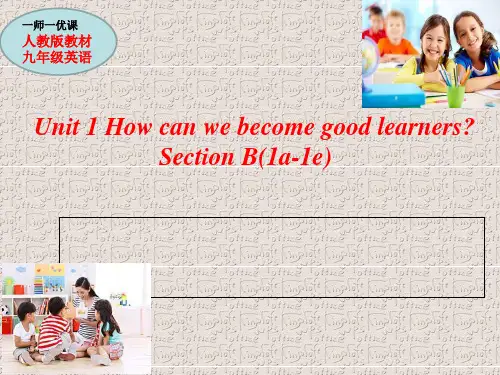 一师一优课
人教版教材
九年级英语

Unit 1 How can we become good learners?
Section B(1a-1e)